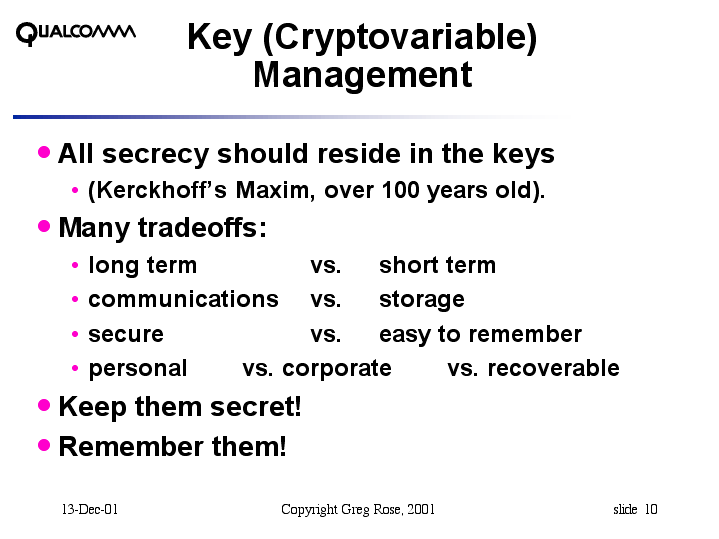 QUALCOMM

Key (Cryptovariable) Management

• All secrecy should reside in the keys
  • (Kerckhoff's Maxim, over 100 years old).
• Many tradeoffs:
  • long term vs. short term
  • communications vs. storage
  • secure vs. easy to remember
  • personal vs. corporate vs. recoverable
• Keep them secret!
• Remember them!

13-Dec-01

Copyright Greg Rose, 2001

slide 10